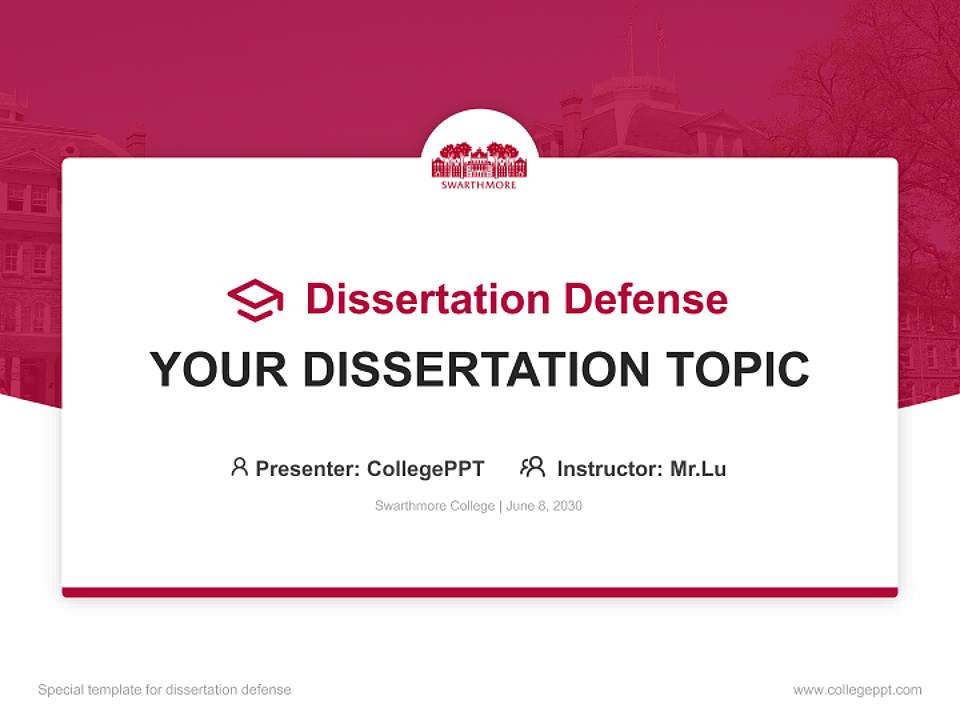 SWARTHMORE

Dissertation Defense

YOUR DISSERTATION TOPIC

Presenter: CollegePPT Instructor: Mr.Lu

Swarthmore College | June 8, 2030

Special template for dissertation defense

www.collegeppt.com